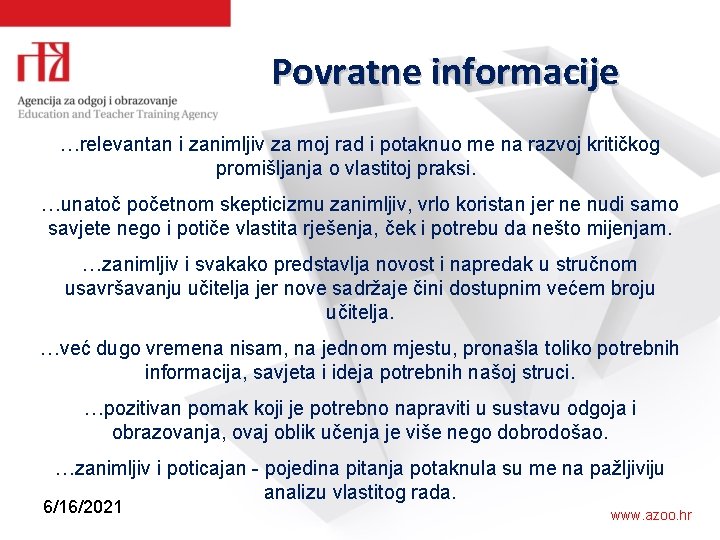 Agencija za odgoj i obrazovanje
Education and Teacher Training Agency

Povratne informacije

…relevantan i zanimljiv za moj rad i potaknuo me na razvoj kritičkog promišljanja o vlastitoj praksi.

…unatoč početnom skepticizmu zanimljiv, vrlo koristan jer ne nudi samo savjete nego i potiče vlastita rješenja, ček i potrebu da nešto mijenjam.

…zanimljiv i svakako predstavlja novost i napredak u stručnom usavršavanju učitelja jer nove sadržaje čini dostupnim većem broju učitelja.

…već dugo vremena nisam, na jednom mjestu, pronašla toliko potrebnih informacija, savjeta i ideja potrebnih našoj struci.

…pozitivan pomak koji je potrebno napraviti u sustavu odgoja i obrazovanja, ovaj oblik učenja je više nego dobrodošao.

…zanimljiv i poticajan - pojedina pitanja potaknula su me na pažljiviju analizu vlastitog rada.

6/16/2021

www.azoo.hr